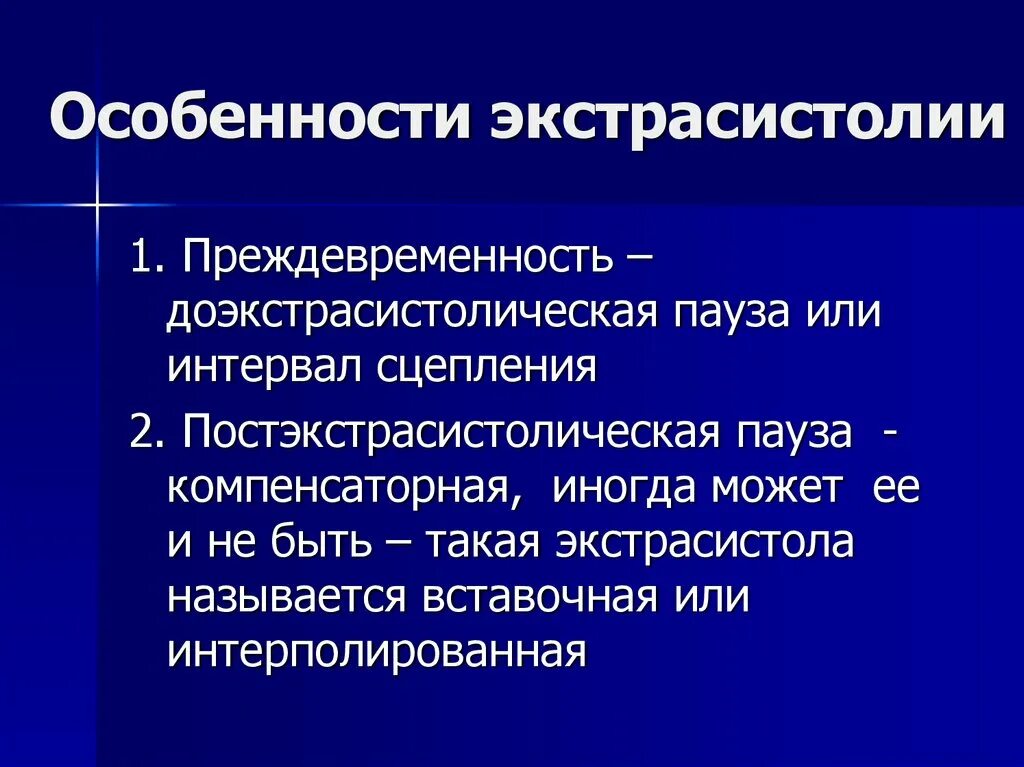 Особенности экстрасистолии

1. Преждевременность – доэкстрасистолическая пауза или интервал сцепления

2. Постэкстрасистолическая пауза - компенсаторная, иногда может ее и не быть – такая экстрасистола называется вставочная или интерполированная